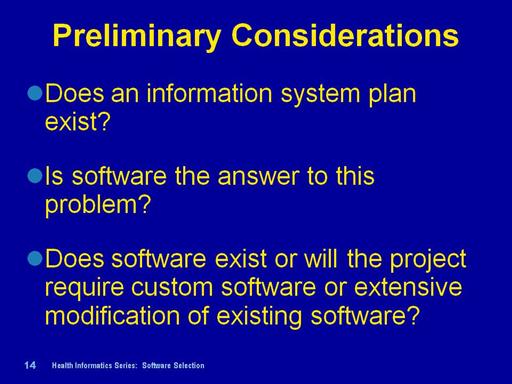 Preliminary Considerations

Does an information system plan exist?

Is software the answer to this problem?

Does software exist or will the project require custom software or extensive modification of existing software?

14 Health Informatics Series: Software Selection